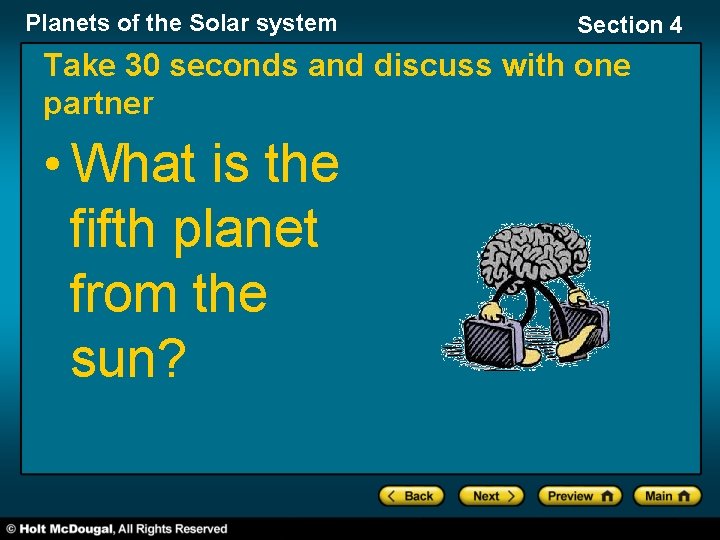 Planets of the Solar system

Section 4

Take 30 seconds and discuss with one partner

• What is the fifth planet from the sun?

Back

Next

Preview

Main

© Holt McDougal, All Rights Reserved